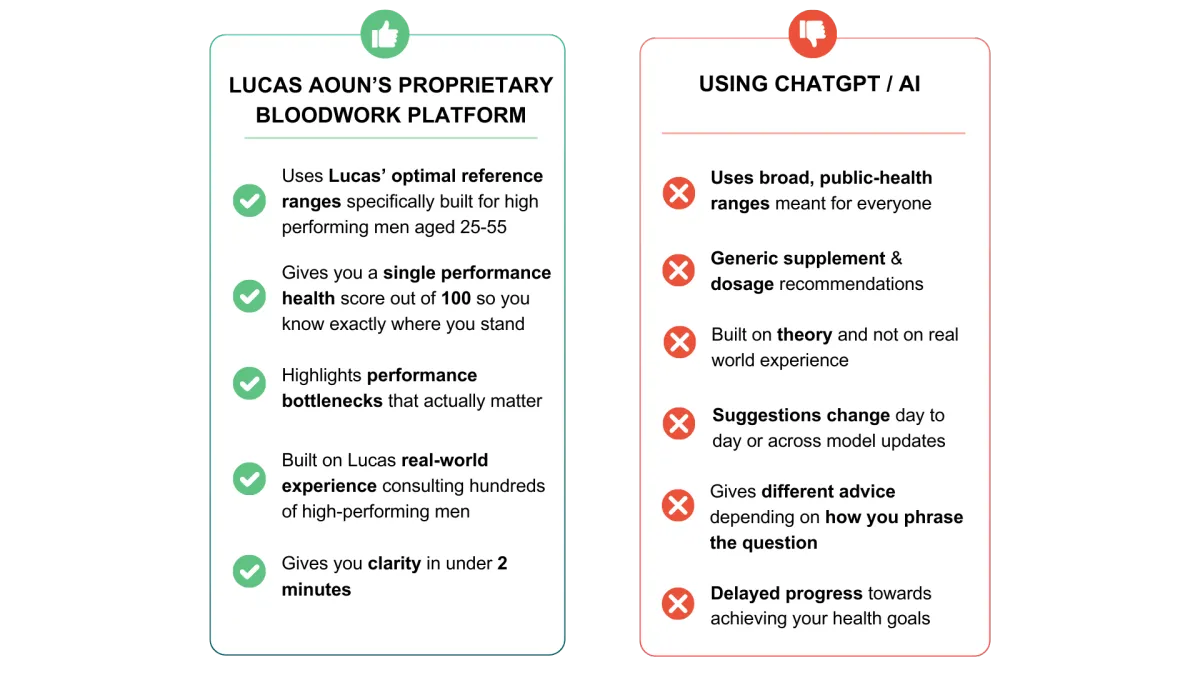 LUCAS AOUN'S PROPRIETARY BLOODWORK PLATFORM

Uses Lucas' optimal reference ranges specifically built for high performing men aged 25-55

Gives you a single performance health score out of 100 so you know exactly where you stand

Highlights performance bottlenecks that actually matter

Built on Lucas real-world experience consulting hundreds of high-performing men

Gives you clarity in under 2 minutes

USING CHATGPT / AI

Uses broad, public-health ranges meant for everyone

Generic supplement & dosage recommendations

Built on theory and not on real world experience

Suggestions change day to day or across model updates

Gives different advice depending on how you phrase the question

Delayed progress towards achieving your health goals